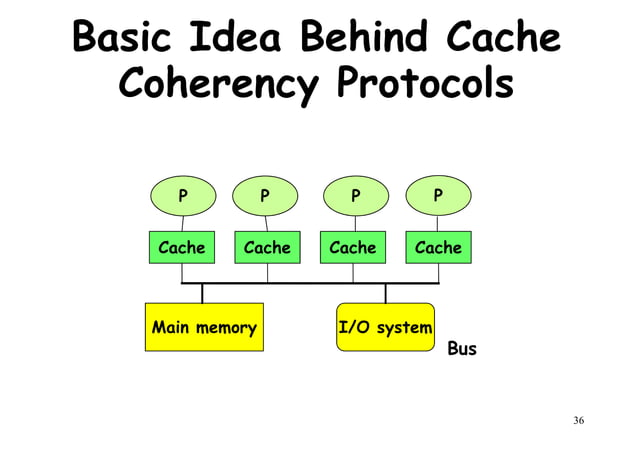 Basic Idea Behind Cache Coherency Protocols

P
P
P
P

Cache
Cache
Cache
Cache

Main memory
I/O system

Bus

36